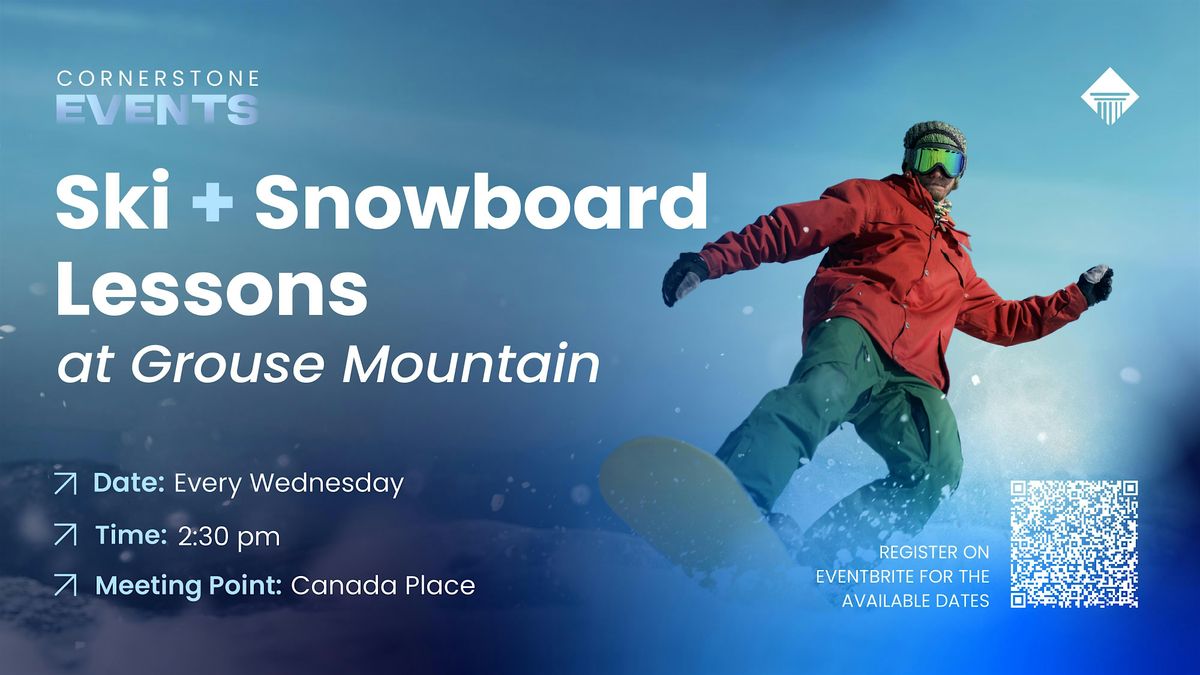 CORNERSTONE
EVENTS

Ski + Snowboard Lessons
at Grouse Mountain

Date: Every Wednesday
Time: 2:30 pm
Meeting Point: Canada Place

REGISTER ON EVENTBRITE FOR THE AVAILABLE DATES